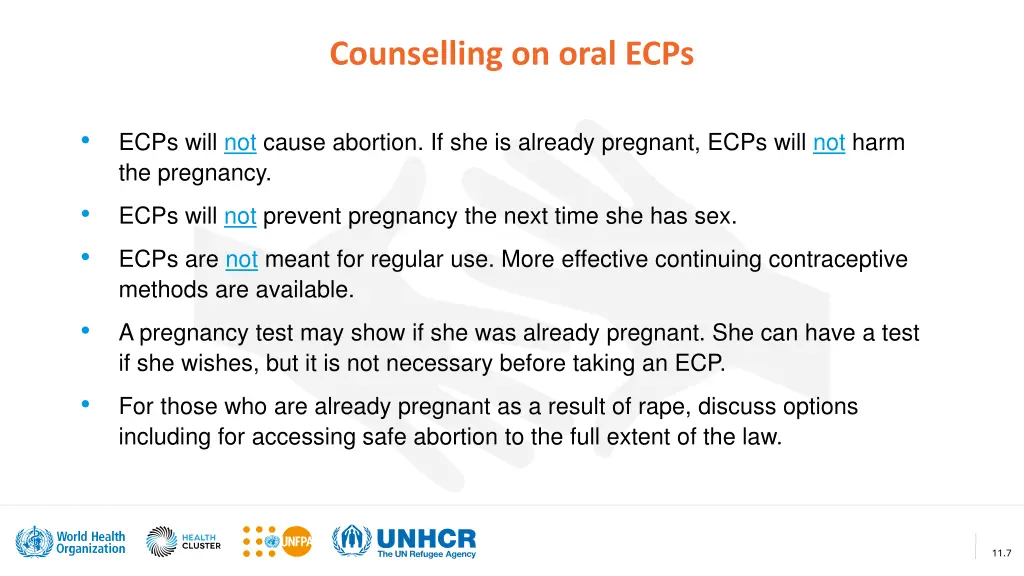 Counselling on oral ECPs

• ECPs will not cause abortion. If she is already pregnant, ECPs will not harm the pregnancy.

• ECPs will not prevent pregnancy the next time she has sex.

• ECPs are not meant for regular use. More effective continuing contraceptive methods are available.

• A pregnancy test may show if she was already pregnant. She can have a test if she wishes, but it is not necessary before taking an ECP.

• For those who are already pregnant as a result of rape, discuss options including for accessing safe abortion to the full extent of the law.

World Health Organization HEALTH CLUSTER UNFPA UNHCR The UN Refugee Agency

11.7